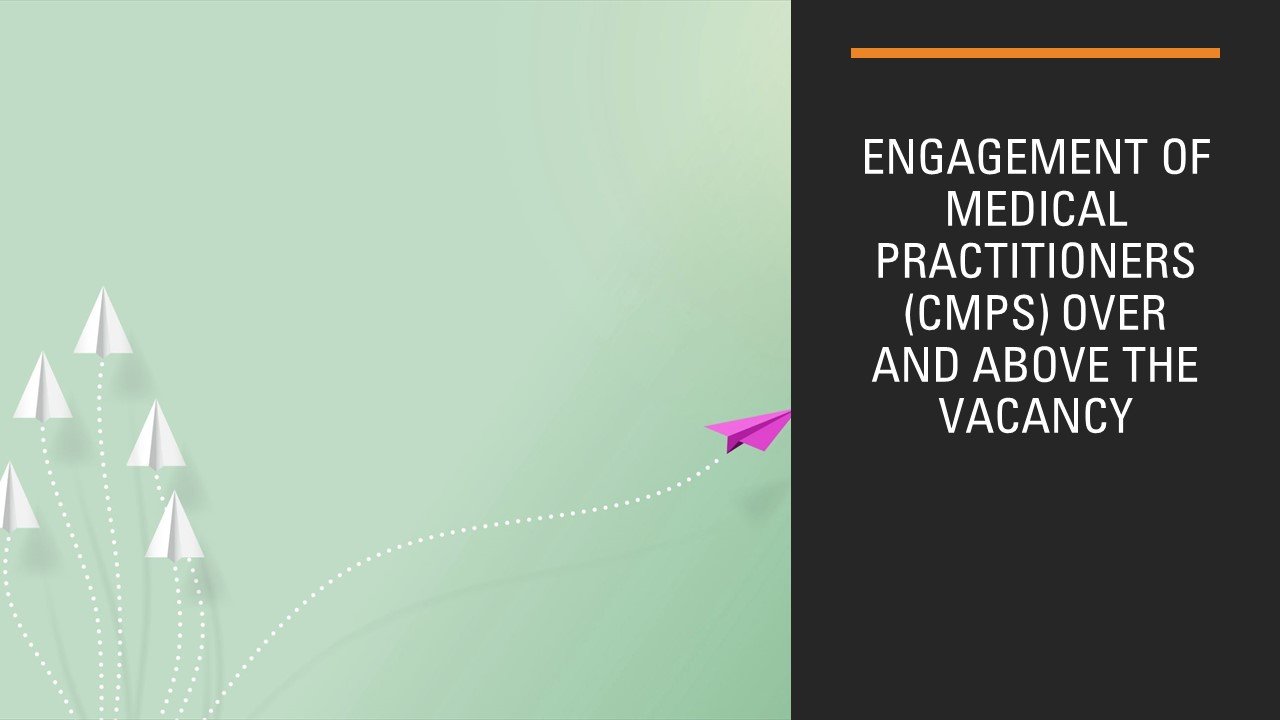 ENGAGEMENT OF MEDICAL PRACTITIONERS (CMPS) OVER AND ABOVE THE VACANCY